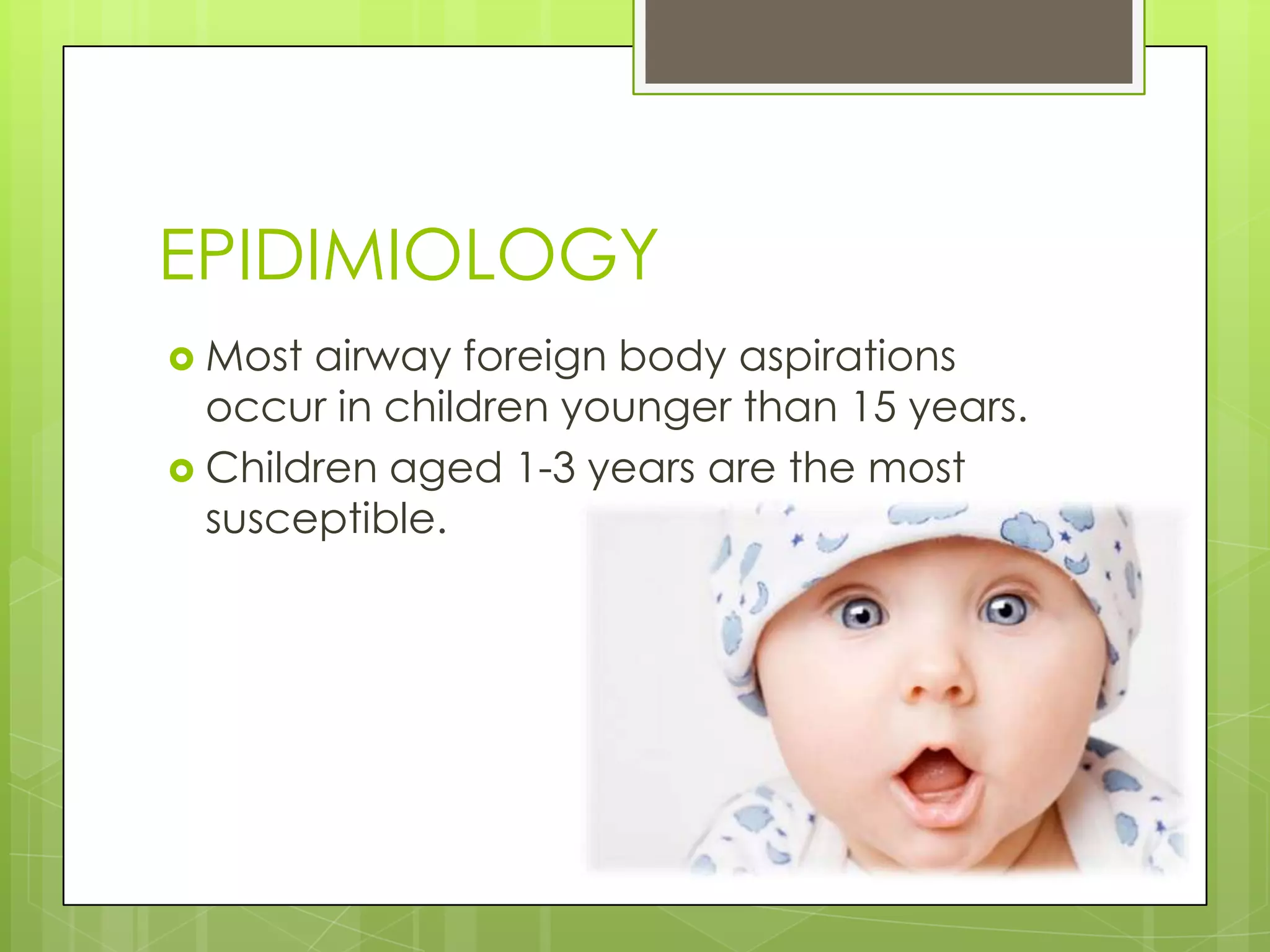 EPIDIMIOLOGY

Most airway foreign body aspirations occur in children younger than 15 years.

Children aged 1-3 years are the most susceptible.